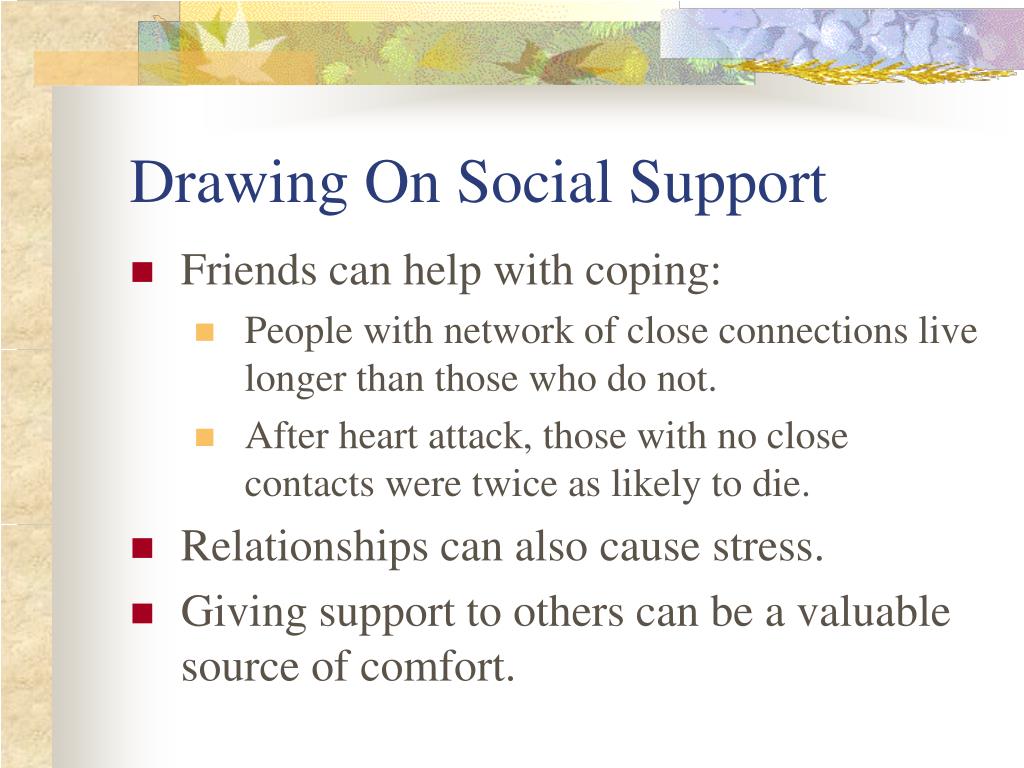 Drawing On Social Support

Friends can help with coping:

People with network of close connections live longer than those who do not.

After heart attack, those with no close contacts were twice as likely to die.

Relationships can also cause stress.

Giving support to others can be a valuable source of comfort.